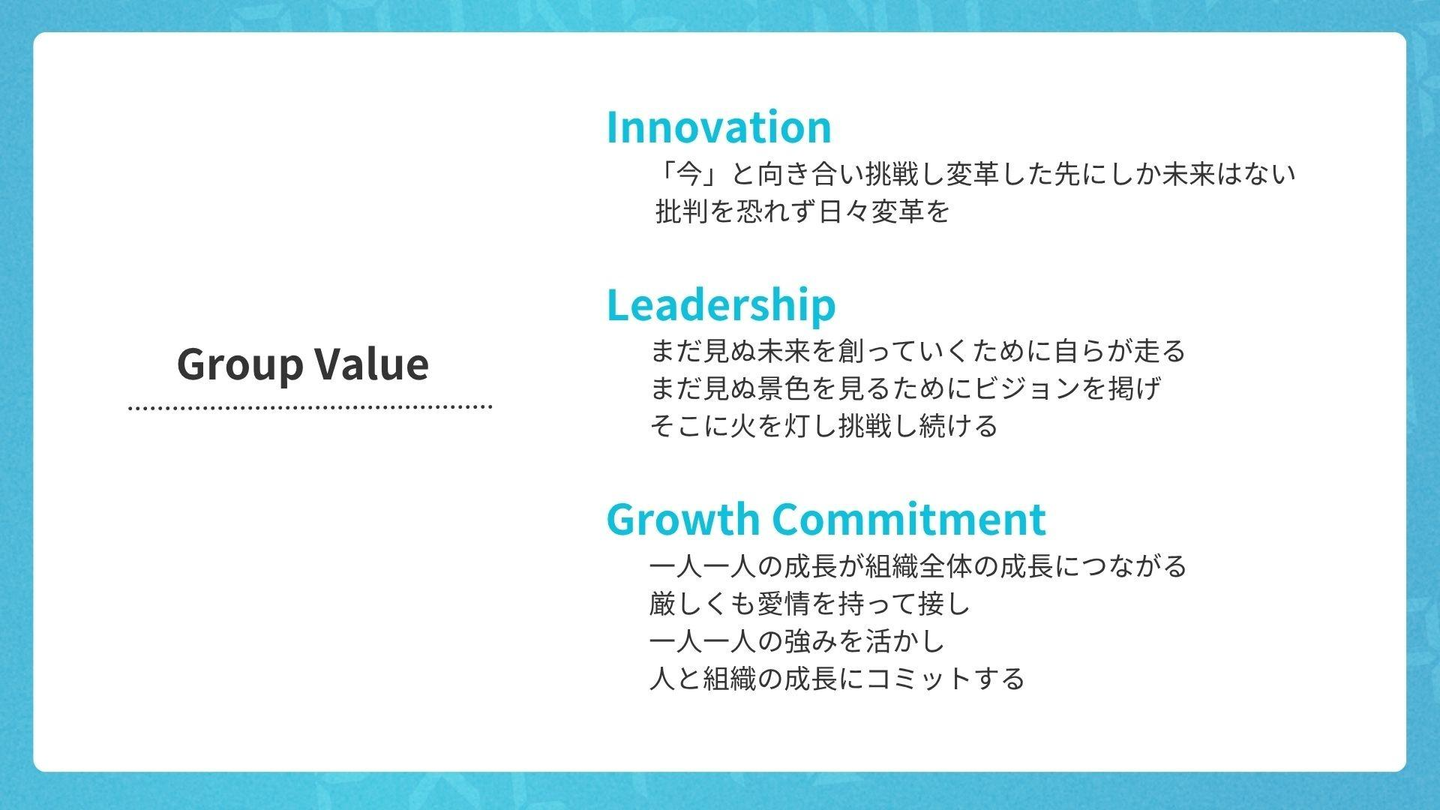 Group Value

Innovation
「今」と向き合い挑戦し変革した先にしか未来はない
批判を恐れず日々変革を

Leadership
まだ見ぬ未来を創っていくために自らが走る
まだ見ぬ景色を見るためにビジョンを掲げ
そこに火を灯し挑戦し続ける

Growth Commitment
一人一人の成長が組織全体の成長につながる
厳しくも愛情を持って接し
一人一人の強みを活かし
人と組織の成長にコミットする